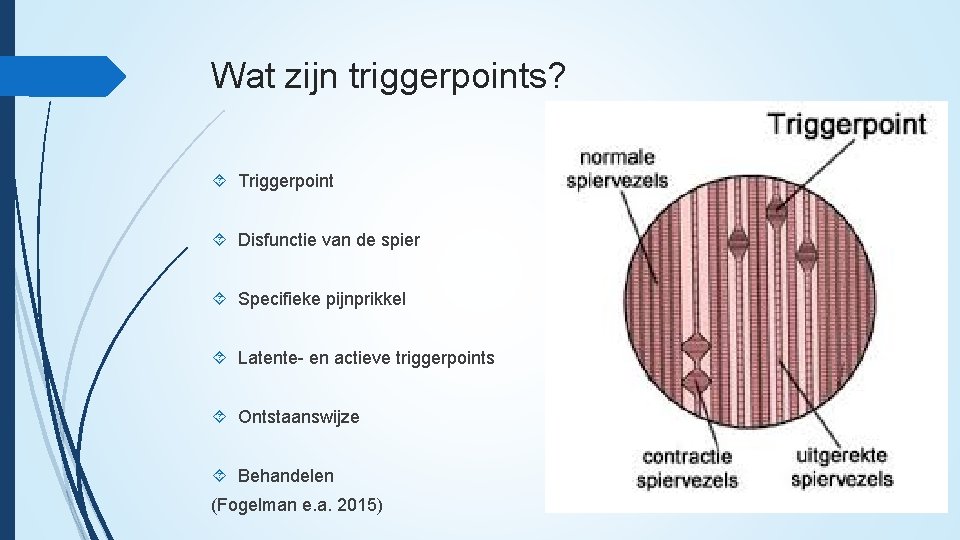 Wat zijn triggerpoints?

Triggerpoint

Disfunctie van de spier

Specifieke pijnprikkel

Latente- en actieve triggerpoints

Ontstaanswijze

Behandelen

(Fogelman e.a. 2015)

Triggerpoint

normale spiervezels

contractie spiervezels

uitgerekte spiervezels